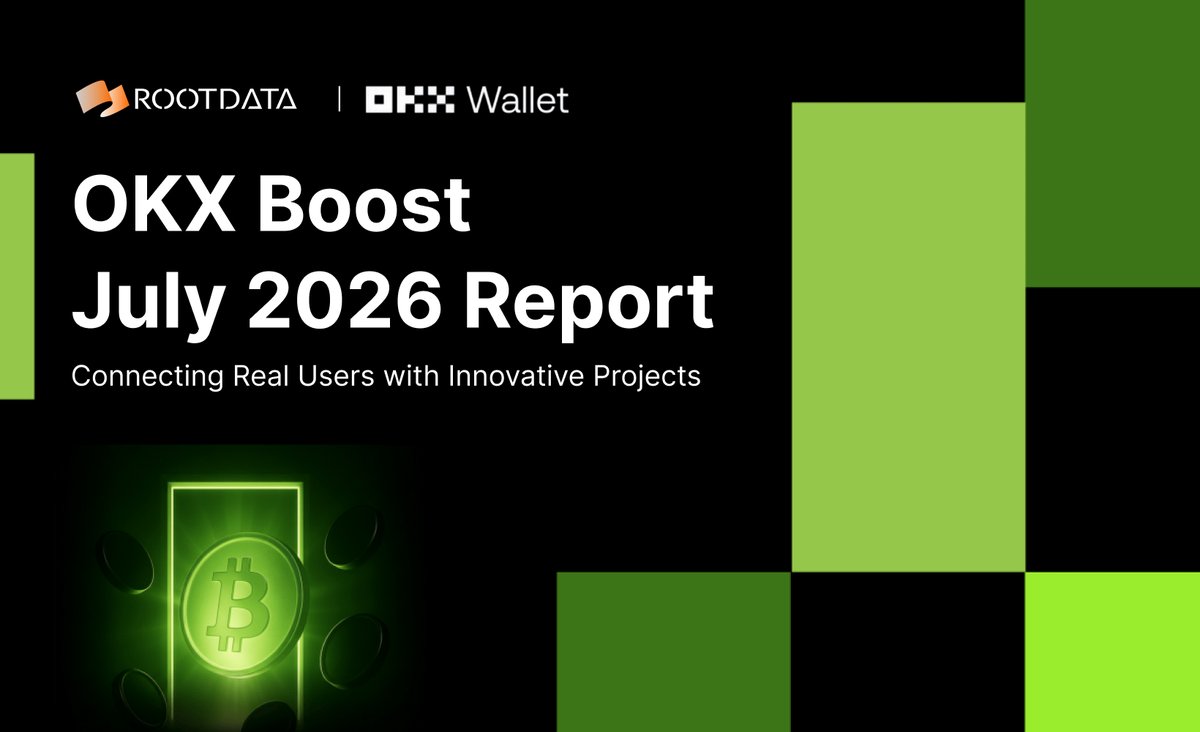 ROOTDATA | OKX Wallet

OKX Boost
July 2026 Report

Connecting Real Users with Innovative Projects